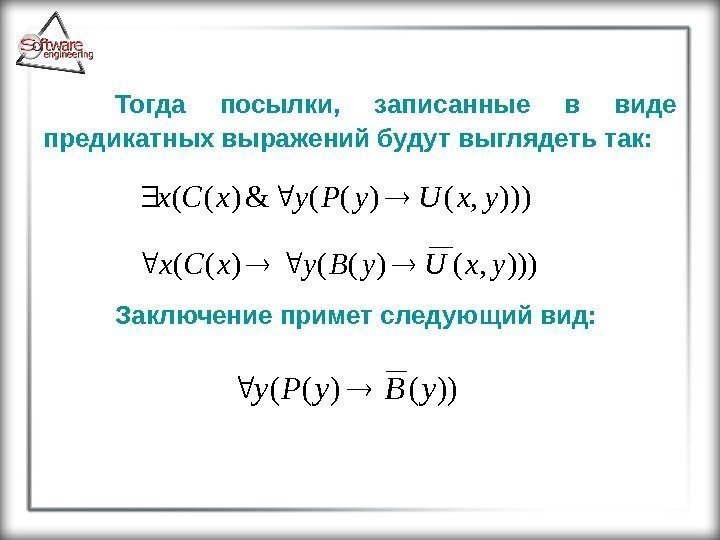 Software engineering

Тогда посылки, записанные в виде предикатных выражений будут выглядеть так:

$\exists x(C(x) \& \forall y(P(y) \rightarrow U(x,y)))$

$\forall x(C(x) \rightarrow \forall y(B(y) \rightarrow \overline{U}(x,y)))$

Заключение примет следующий вид:

$\forall y(P(y) \rightarrow \overline{B}(y))$